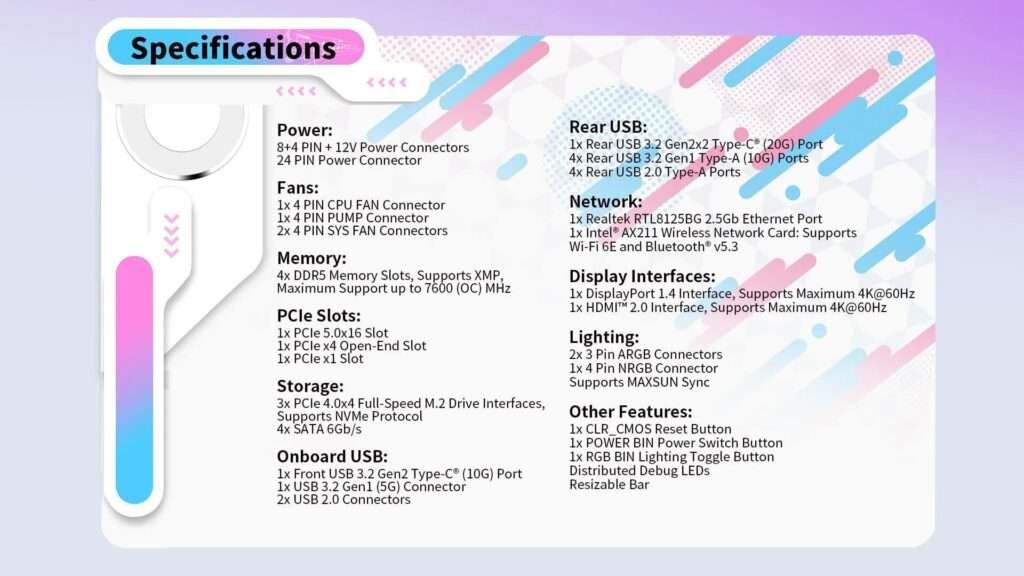 Specifications

Power:
8+4 PIN + 12V Power Connectors
24 PIN Power Connector

Fans:
1x 4 PIN CPU FAN Connector
1x 4 PIN PUMP Connector
2x 4 PIN SYS FAN Connectors

Memory:
4x DDR5 Memory Slots, Supports XMP, Maximum Support up to 7600 (OC) MHz

PCIe Slots:
1x PCIe 5.0x16 Slot
1x PCIe x4 Open-End Slot
1x PCIe x1 Slot

Storage:
3x PCIe 4.0x4 Full-Speed M.2 Drive Interfaces, Supports NVMe Protocol
4x SATA 6Gb/s

Onboard USB:
1x Front USB 3.2 Gen2 Type-C® (10G) Port
1x USB 3.2 Gen1 (5G) Connector
2x USB 2.0 Connectors

Rear USB:
1x Rear USB 3.2 Gen2x2 Type-C® (20G) Port
4x Rear USB 3.2 Gen1 Type-A (10G) Ports
4x Rear USB 2.0 Type-A Ports

Network:
1x Realtek RTL8125BG 2.5Gb Ethernet Port
1x Intel® AX211 Wireless Network Card: Supports Wi-Fi 6E and Bluetooth® v5.3

Display Interfaces:
1x DisplayPort 1.4 Interface, Supports Maximum 4K@60Hz
1x HDMI™ 2.0 Interface, Supports Maximum 4K@60Hz

Lighting:
2x 3 Pin ARGB Connectors
1x 4 Pin NRGB Connector
Supports MAXSUN Sync

Other Features:
1x CLR_CMOS Reset Button
1x POWER BIN Power Switch Button
1x RGB BIN Lighting Toggle Button
Distributed Debug LEDs
Resizable Bar